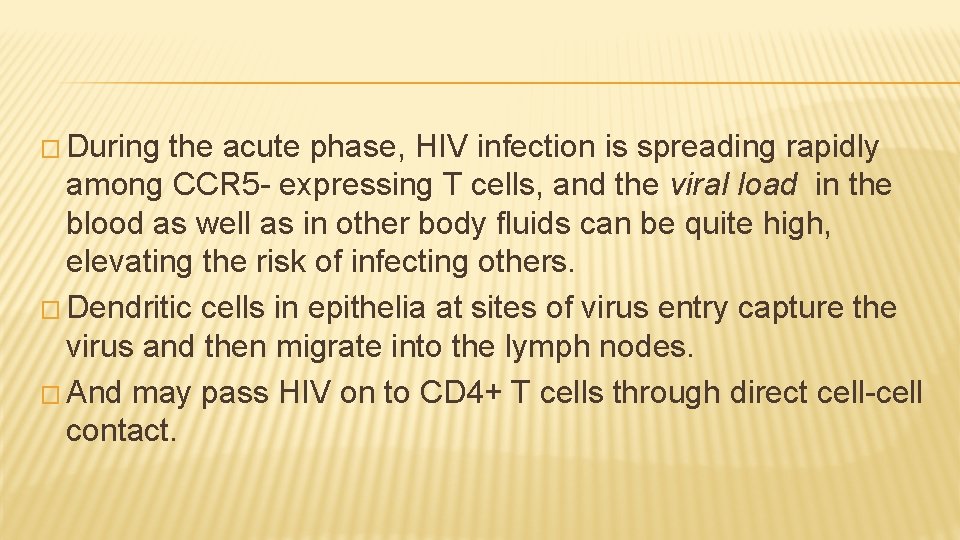 � During the acute phase, HIV infection is spreading rapidly among CCR5- expressing T cells, and the viral load in the blood as well as in other body fluids can be quite high, elevating the risk of infecting others.

� Dendritic cells in epithelia at sites of virus entry capture the virus and then migrate into the lymph nodes.

� And may pass HIV on to CD4+ T cells through direct cell-cell contact.